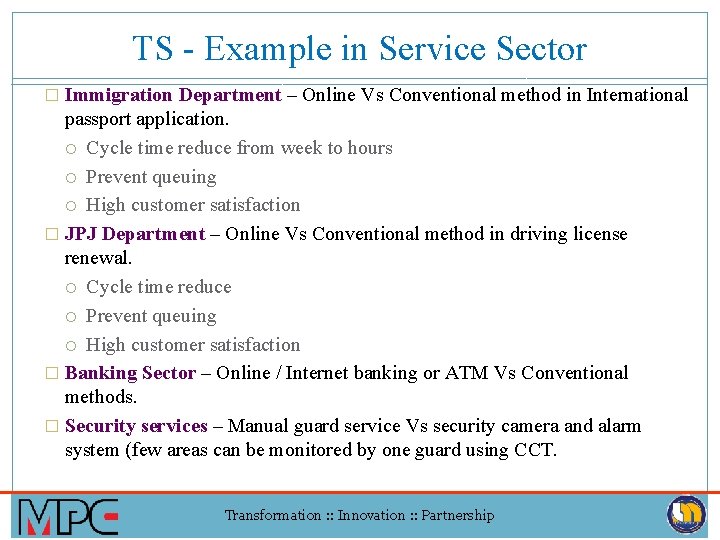 TS - Example in Service Sector

□ Immigration Department – Online Vs Conventional method in International passport application.
○ Cycle time reduce from week to hours
○ Prevent queuing
○ High customer satisfaction
□ JPJ Department – Online Vs Conventional method in driving license renewal.
○ Cycle time reduce
○ Prevent queuing
○ High customer satisfaction
□ Banking Sector – Online / Internet banking or ATM Vs Conventional methods.
□ Security services – Manual guard service Vs security camera and alarm system (few areas can be monitored by one guard using CCT.

MPC

Transformation :: Innovation :: Partnership